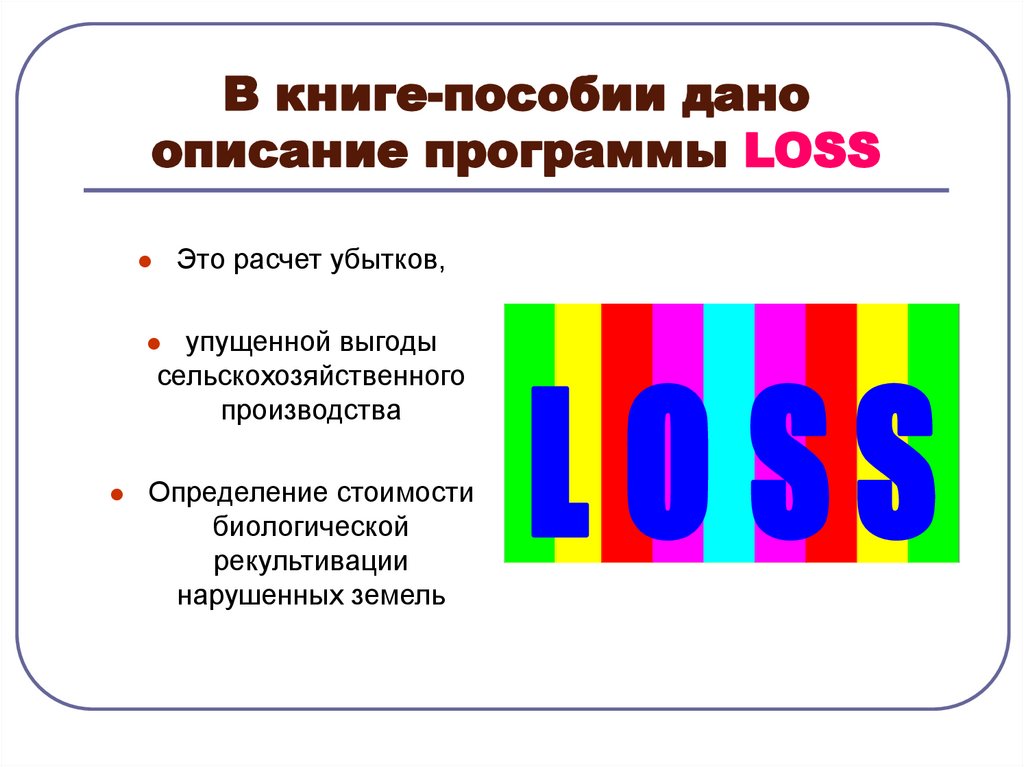 В книге-пособии дано описание программы LOSS

Это расчет убытков,

упущенной выгоды сельскохозяйственного производства

Определение стоимости биологической рекультивации нарушенных земель

LOSS